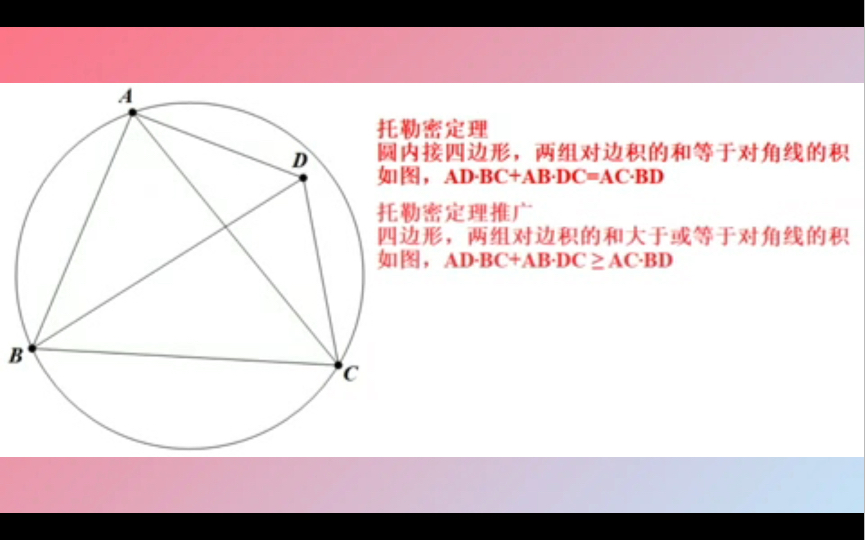 A

D

B

C

托勒密定理
圆内接四边形，两组对边积的和等于对角线的积
如图，$AD \cdot BC + AB \cdot DC = AC \cdot BD$

托勒密定理推广
四边形，两组对边积的和大于或等于对角线的积
如图，$AD \cdot BC + AB \cdot DC \geq AC \cdot BD$